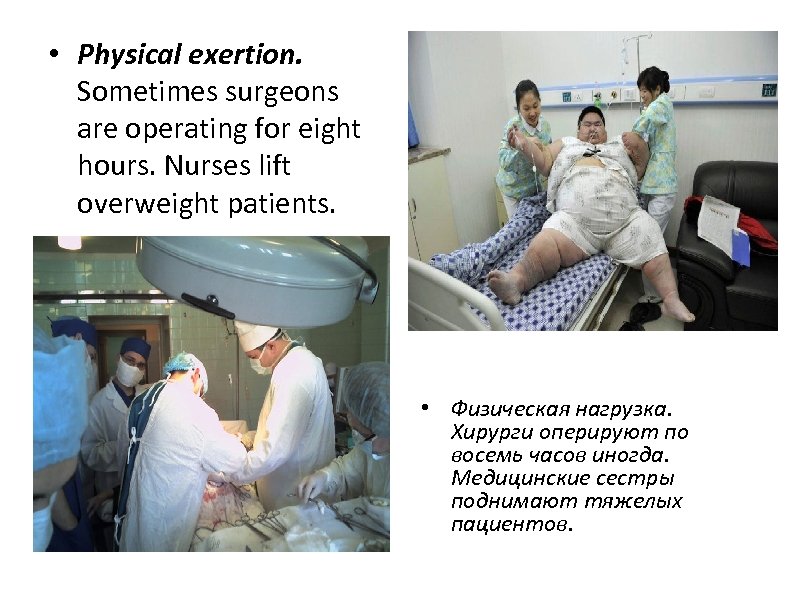 • Physical exertion. Sometimes surgeons are operating for eight hours. Nurses lift overweight patients.

• Физическая нагрузка. Хирурги оперируют по восемь часов иногда. Медицинские сестры поднимают тяжелых пациентов.